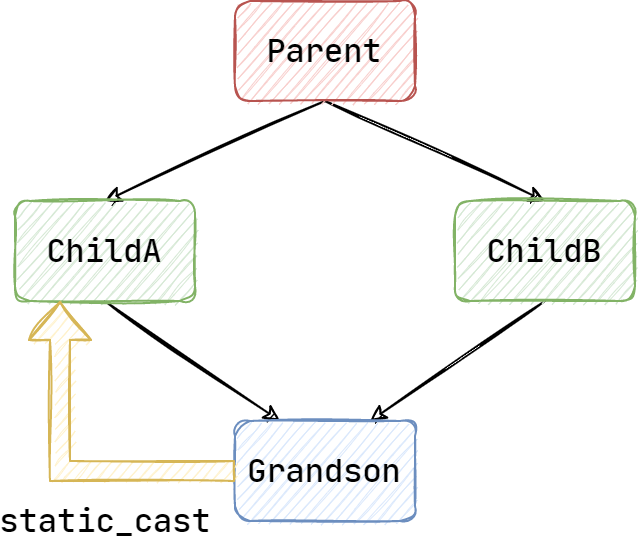 Parent

ChildA

ChildB

Grandson

static_cast